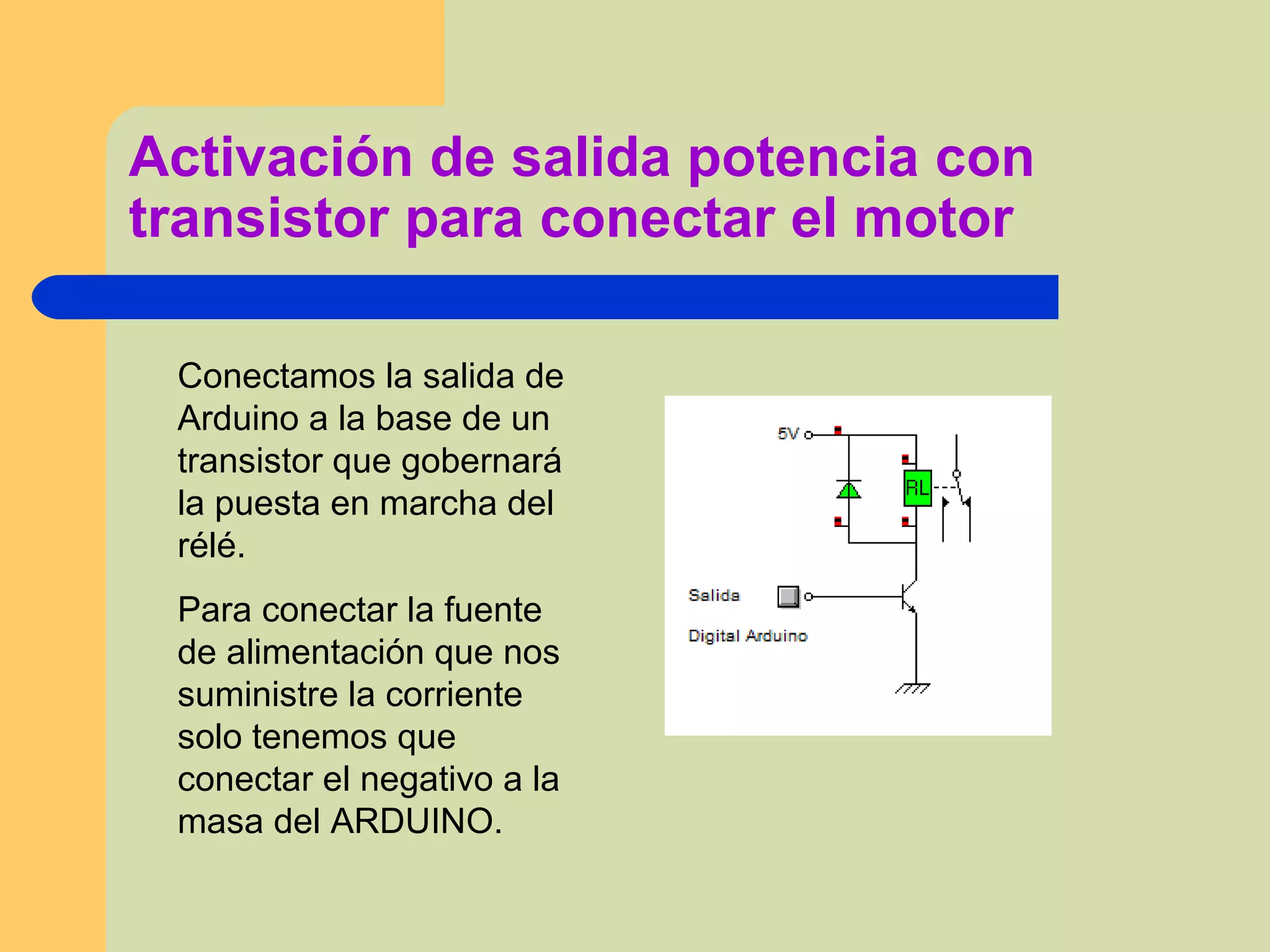 Activación de salida potencia con transistor para conectar el motor

Conectamos la salida de Arduino a la base de un transistor que gobernará la puesta en marcha del rélé.

Para conectar la fuente de alimentación que nos suministre la corriente solo tenemos que conectar el negativo a la masa del ARDUINO.

5V

RL

Salida

Digital Arduino